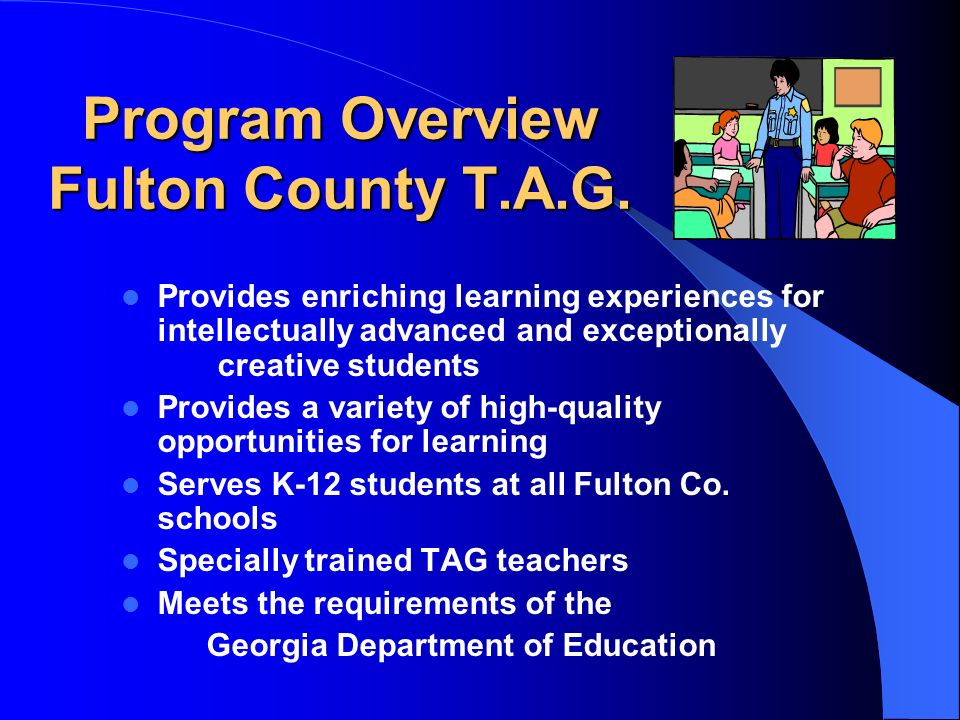 Program Overview
Fulton County T.A.G.

- Provides enriching learning experiences for intellectually advanced and exceptionally creative students
- Provides a variety of high-quality opportunities for learning
- Serves K-12 students at all Fulton Co. schools
- Specially trained TAG teachers
- Meets the requirements of the Georgia Department of Education